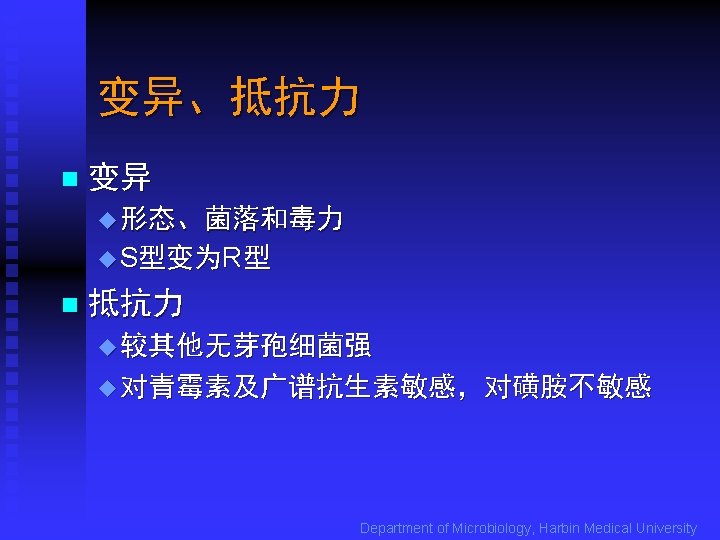 变异、抵抗力

变异

形态、菌落和毒力

S型变为R型

抵抗力

较其他无芽孢细菌强

对青霉素及广谱抗生素敏感，对磺胺不敏感

Department of Microbiology, Harbin Medical University